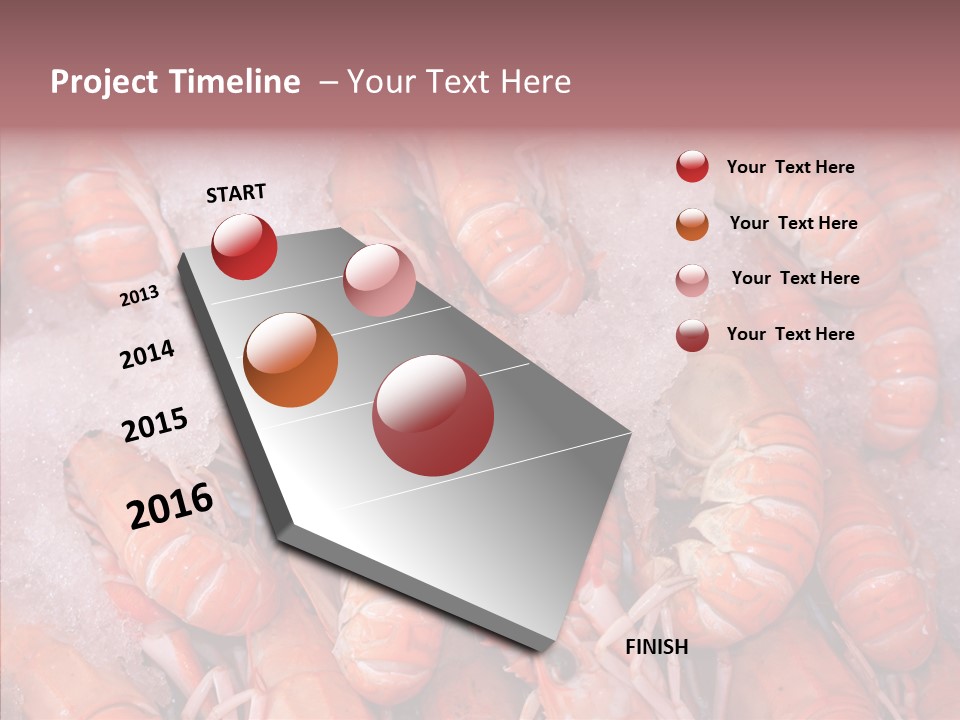 Project Timeline – Your Text Here

START

2013

2014

2015

2016

FINISH

Your Text Here

Your Text Here

Your Text Here

Your Text Here